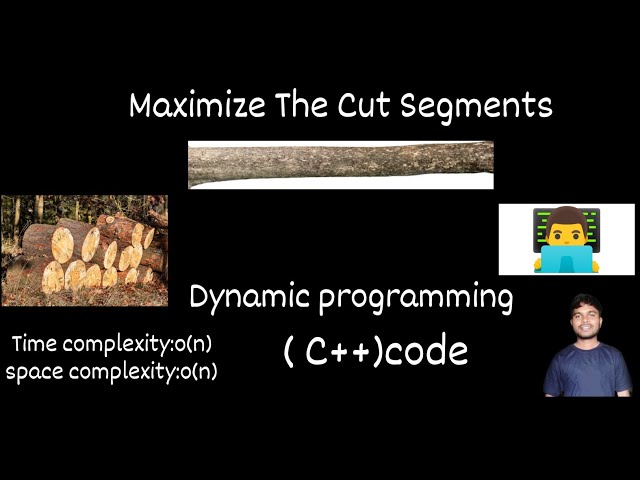 Maximize The Cut Segments

Dynamic programming

( C++)code

Time complexity:o(n)
space complexity:o(n)